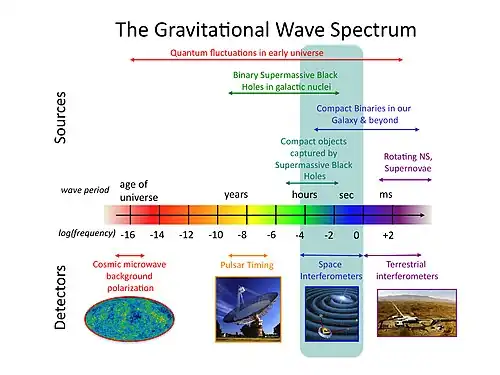 The Gravitational Wave Spectrum

Sources

Quantum fluctuations in early universe

Binary Supermassive Black Holes in galactic nuclei

Compact Binaries in our Galaxy & beyond

Compact objects captured by Supermassive Black Holes

Rotating NS, Supernovae

wave period

age of universe

years

hours

sec

ms

log(frequency)

-16 -14 -12 -10 -8 -6 -4 -2 0 +2

Detectors

Cosmic microwave background polarization

Pulsar Timing

Space Interferometers

Terrestrial interferometers